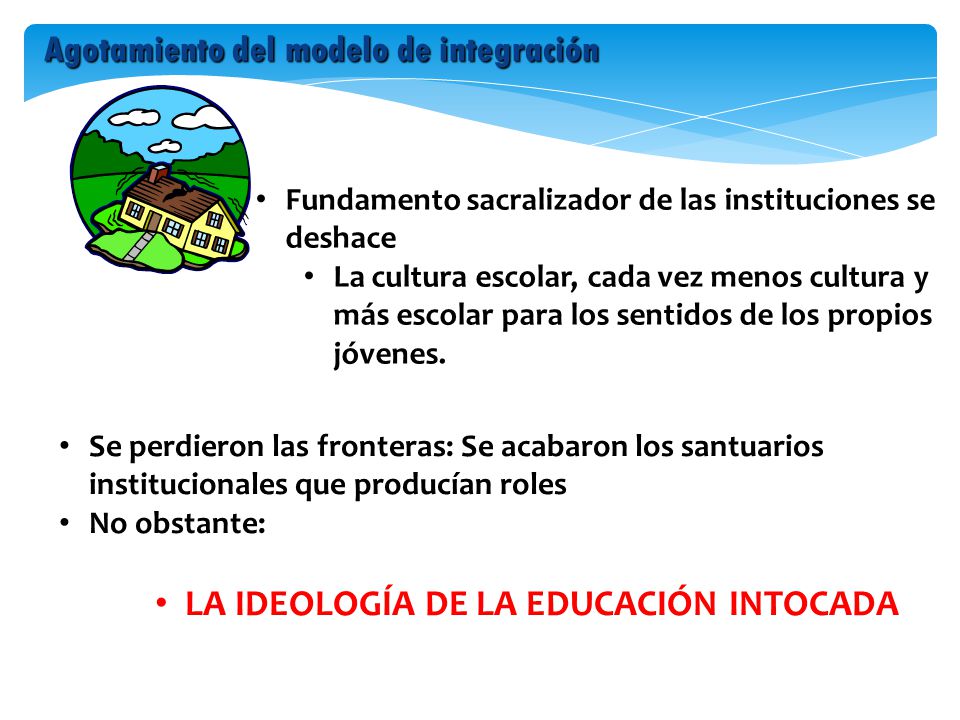 Agotamiento del modelo de integración

• Fundamento sacralizador de las instituciones se deshace
 • La cultura escolar, cada vez menos cultura y más escolar para los sentidos de los propios jóvenes.

• Se perdieron las fronteras: Se acabaron los santuarios institucionales que producían roles
• No obstante:

• LA IDEOLOGÍA DE LA EDUCACIÓN INTOCADA